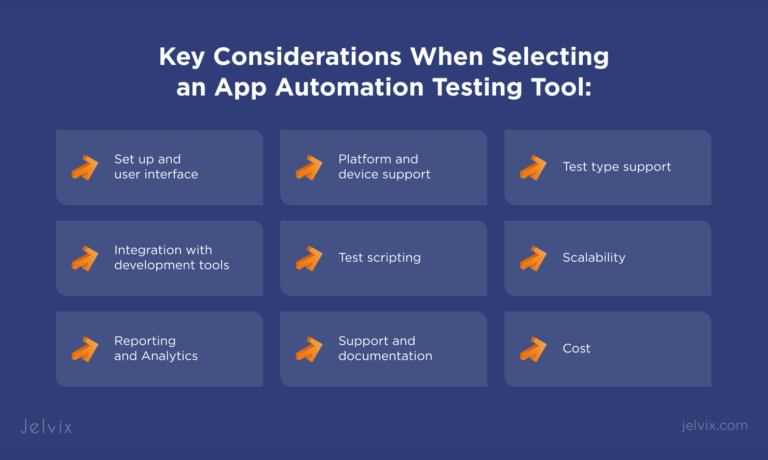 Key Considerations When Selecting an App Automation Testing Tool:

Set up and user interface

Platform and device support

Test type support

Integration with development tools

Test scripting

Scalability

Reporting and Analytics

Support and documentation

Cost

Jelvix

jelvix.com